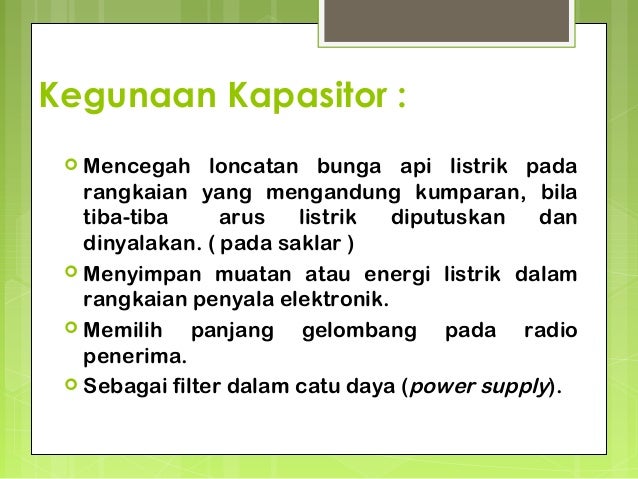 Kegunaan Kapasitor :

Mencegah loncatan bunga api listrik pada rangkaian yang mengandung kumparan, bila tiba-tiba arus listrik diputuskan dan dinyalakan. ( pada saklar )

Menyimpan muatan atau energi listrik dalam rangkaian penyala elektronik.

Memilih panjang gelombang pada radio penerima.

Sebagai filter dalam catu daya (power supply).